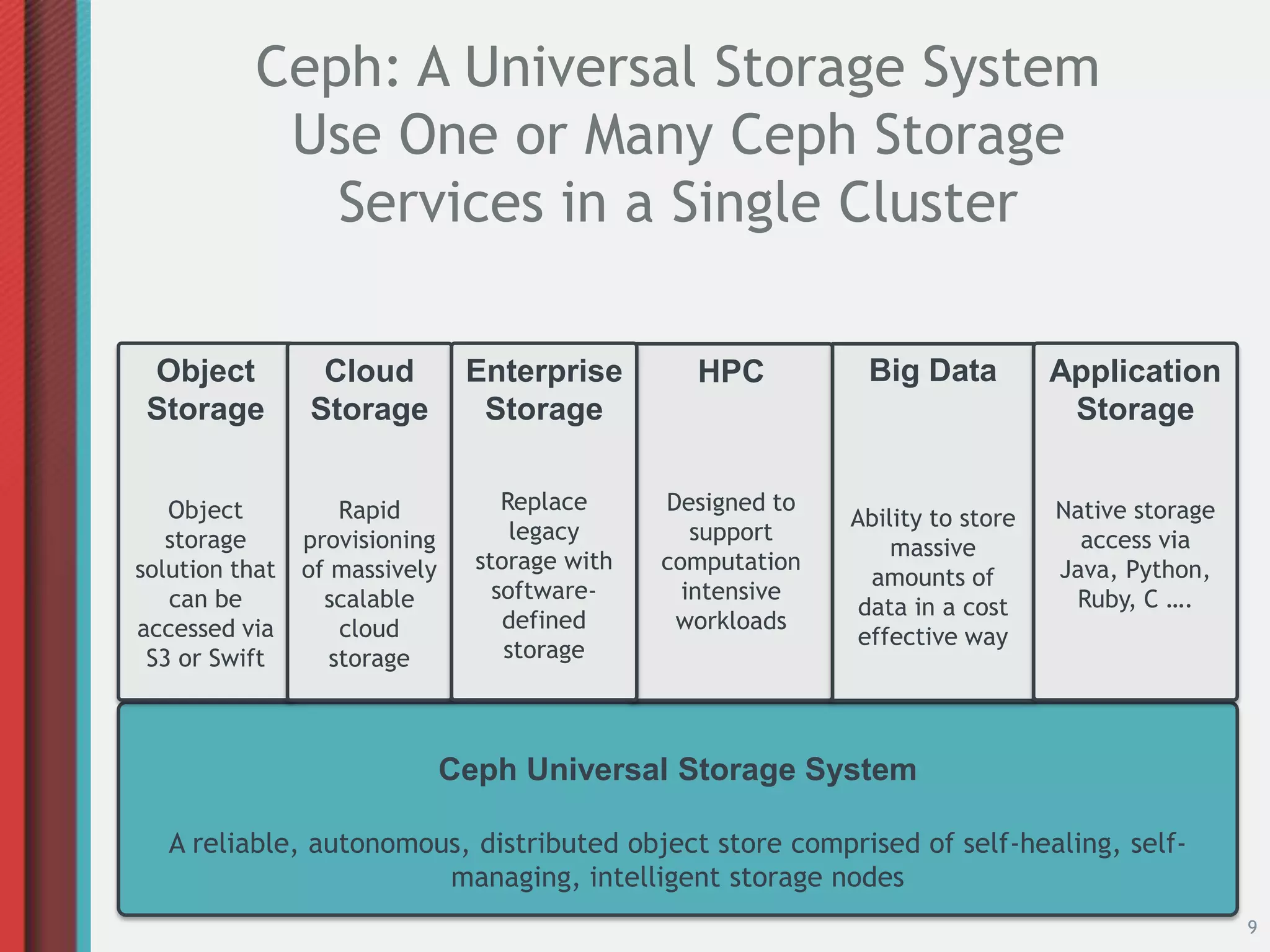 Ceph: A Universal Storage System Use One or Many Ceph Storage Services in a Single Cluster

| Object Storage | Cloud Storage | Enterprise Storage | HPC | Big Data | Application Storage |
|---|---|---|---|---|---|
| Object storage solution that can be accessed via S3 or Swift | Rapid provisioning of massively scalable cloud storage | Replace legacy storage with software-defined storage | Designed to support computation intensive workloads | Ability to store massive amounts of data in a cost effective way | Native storage access via Java, Python, Ruby, C …. |

Ceph Universal Storage System

A reliable, autonomous, distributed object store comprised of self-healing, self-managing, intelligent storage nodes

9